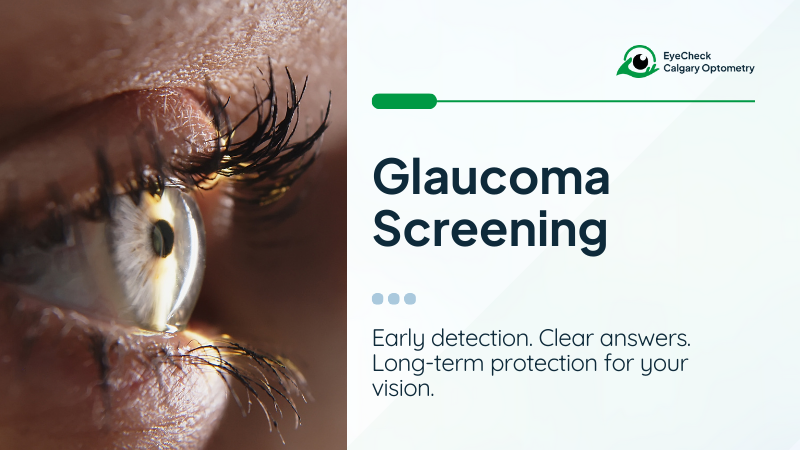 EyeCheck
Calgary Optometry

Glaucoma Screening

Early detection. Clear answers. Long-term protection for your vision.